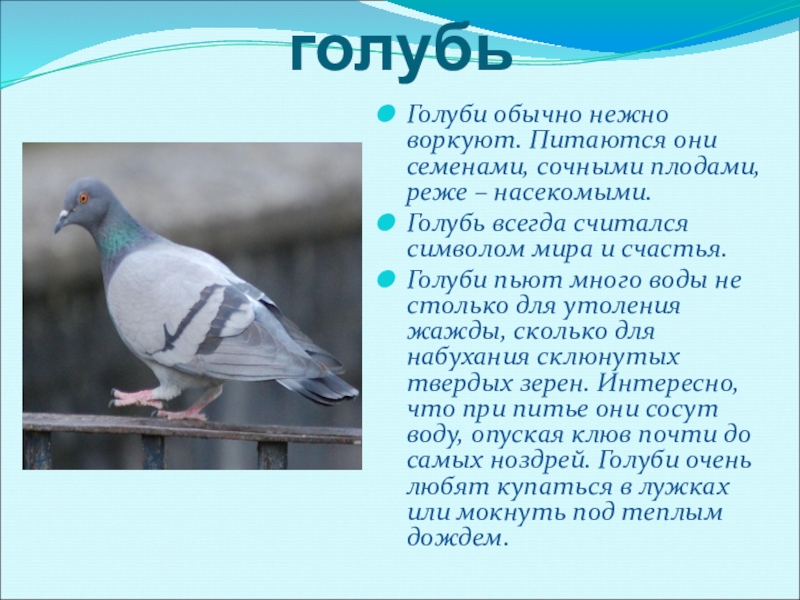 голубь

Голуби обычно нежно воркуют. Питаются они семенами, сочными плодами, реже – насекомыми.

Голубь всегда считался символом мира и счастья.

Голуби пьют много воды не столько для утоления жажды, сколько для набухания склюнутых твердых зерен. Интересно, что при питье они сосут воду, опуская клюв почти до самых ноздрей. Голуби очень любят купаться в лужках или мокнуть под теплым дождем.